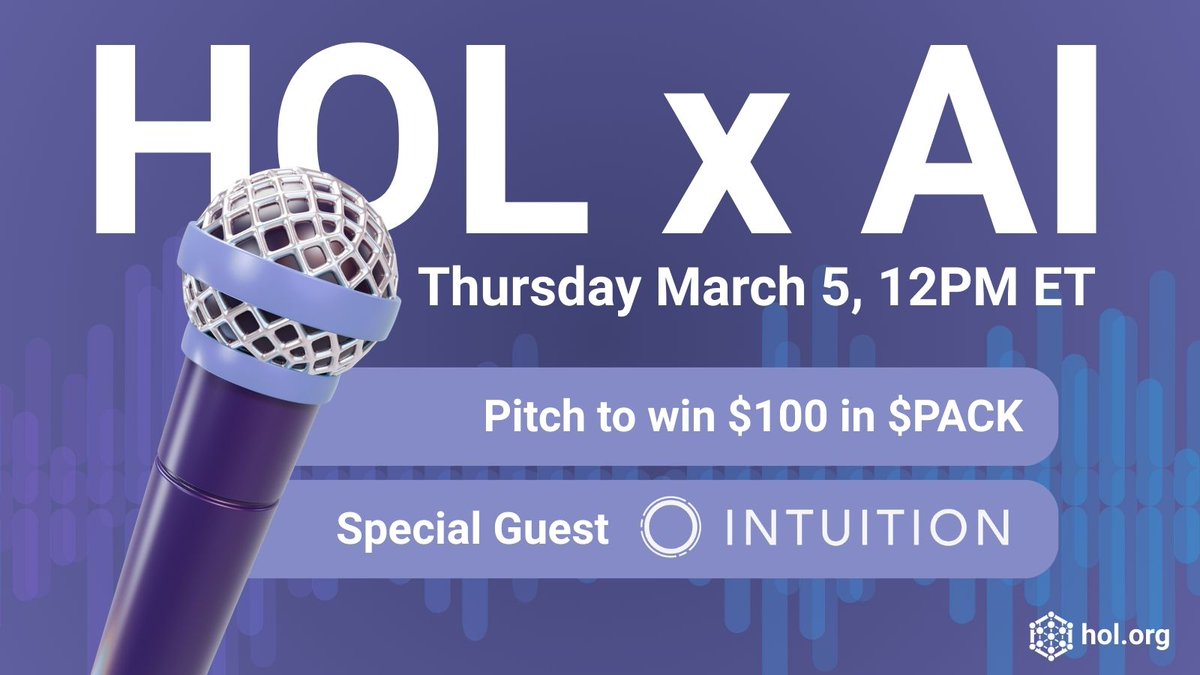 HOL x AI

Thursday March 5, 12PM ET

Pitch to win \$100 in \$PACK

Special Guest INTUITION

hol.org